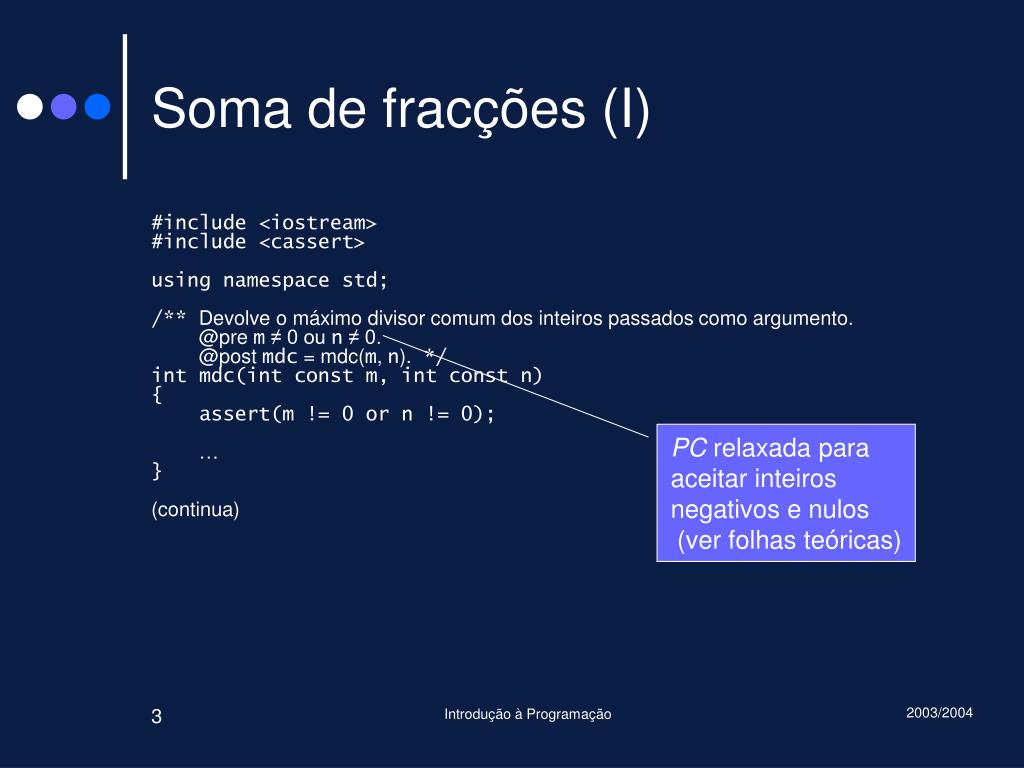 Soma de fracções (I)

#include <iostream>
#include <cassert>

using namespace std;

/** Devolve o máximo divisor comum dos inteiros passados como argumento.
@pre m ≠ 0 ou n ≠ 0.
@post mdc = mdc(m, n). */
int mdc(int const m, int const n)
{
assert(m != 0 or n != 0);

…
}

(continua)

PC relaxada para aceitar inteiros negativos e nulos (ver folhas teóricas)

3

Introdução à Programação

2003/2004